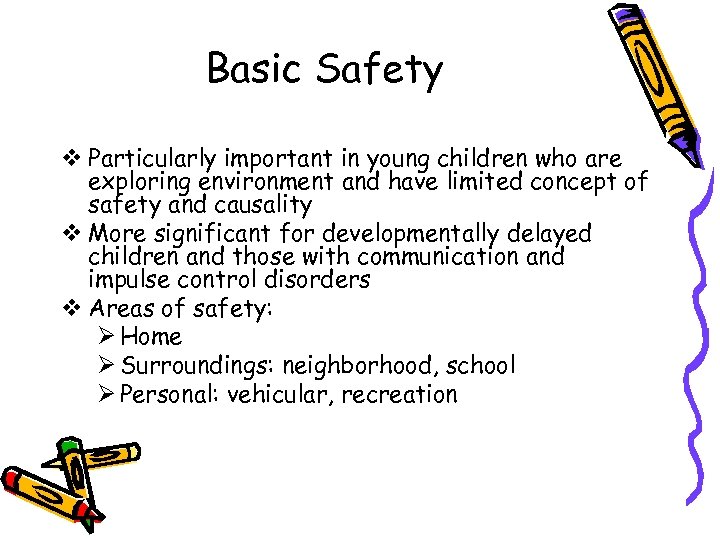 Basic Safety

❖ Particularly important in young children who are exploring environment and have limited concept of safety and causality
❖ More significant for developmentally delayed children and those with communication and impulse control disorders
❖ Areas of safety:
➢ Home
➢ Surroundings: neighborhood, school
➢ Personal: vehicular, recreation